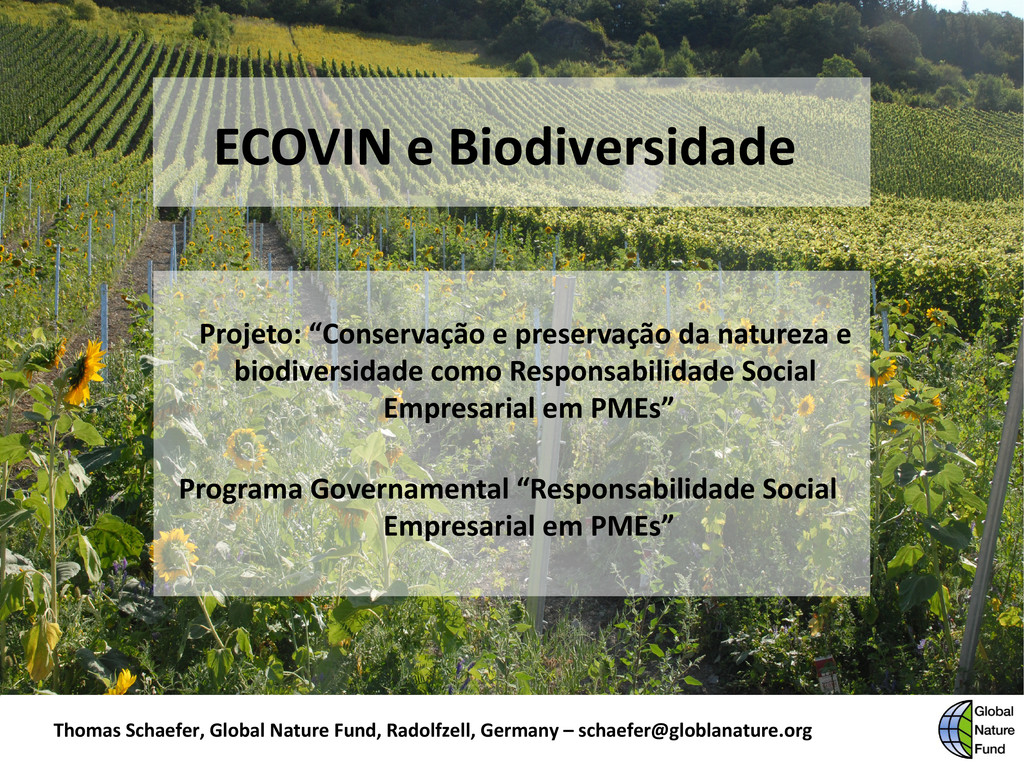 ECOVIN e Biodiversidade

Projeto: “Conservação e preservação da natureza e biodiversidade como Responsabilidade Social Empresarial em PMEs”

Programa Governamental “Responsabilidade Social Empresarial em PMEs”

Thomas Schaefer, Global Nature Fund, Radolfzell, Germany – schaefer@globlanature.org

Global Nature Fund